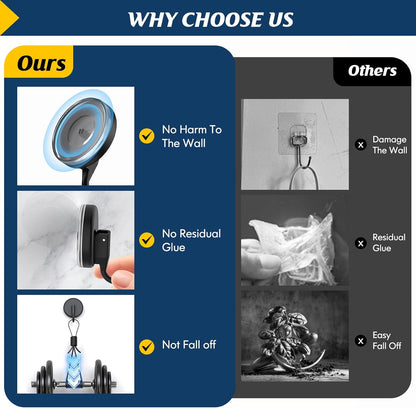 WHY CHOOSE US

Ours

No Harm To The Wall

No Residual Glue

Not Fall off

Others

Damage The Wall

Residual Glue

Easy Fall Off